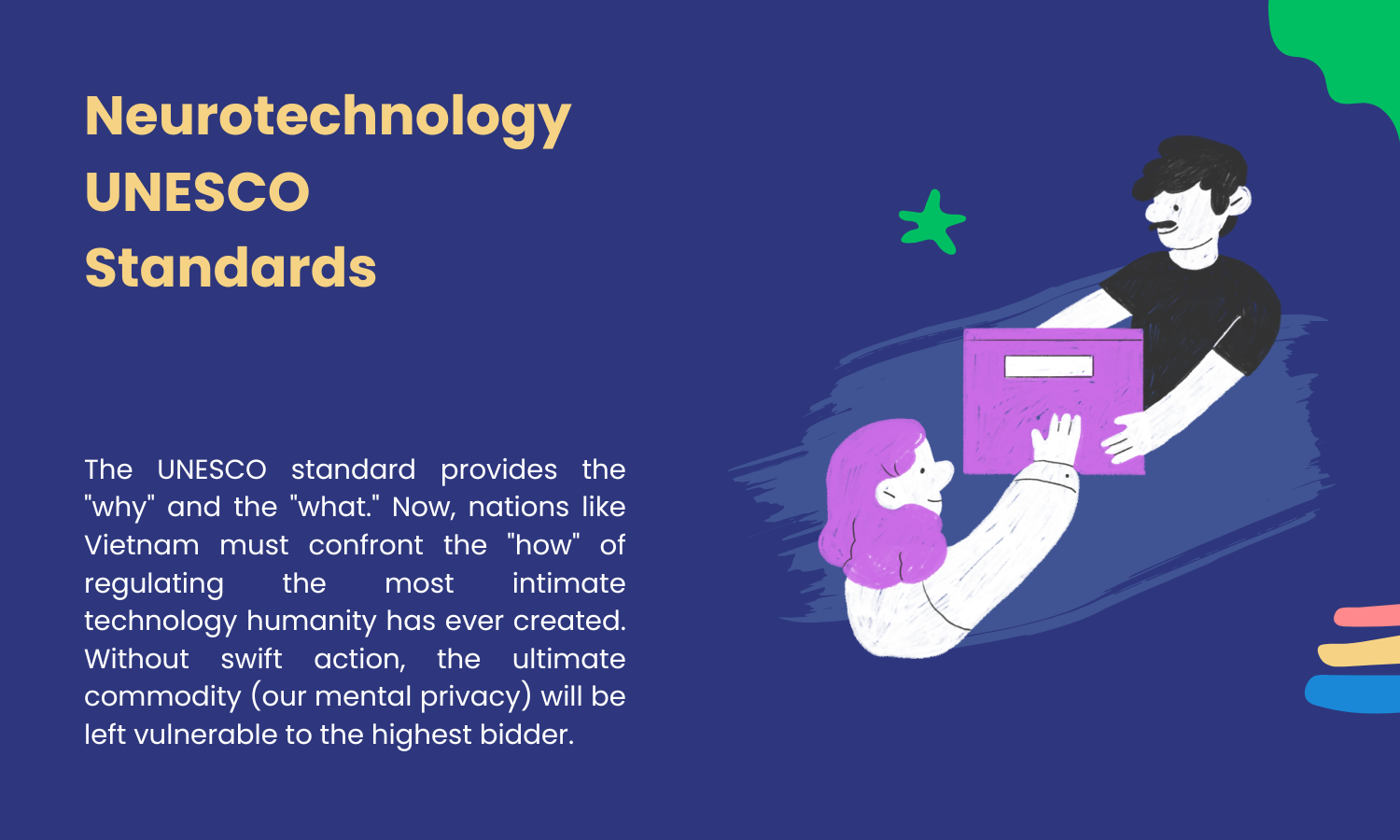 Neurotechnology UNESCO Standards

The UNESCO standard provides the "why" and the "what." Now, nations like Vietnam must confront the "how" of regulating the most intimate technology humanity has ever created. Without swift action, the ultimate commodity (our mental privacy) will be left vulnerable to the highest bidder.